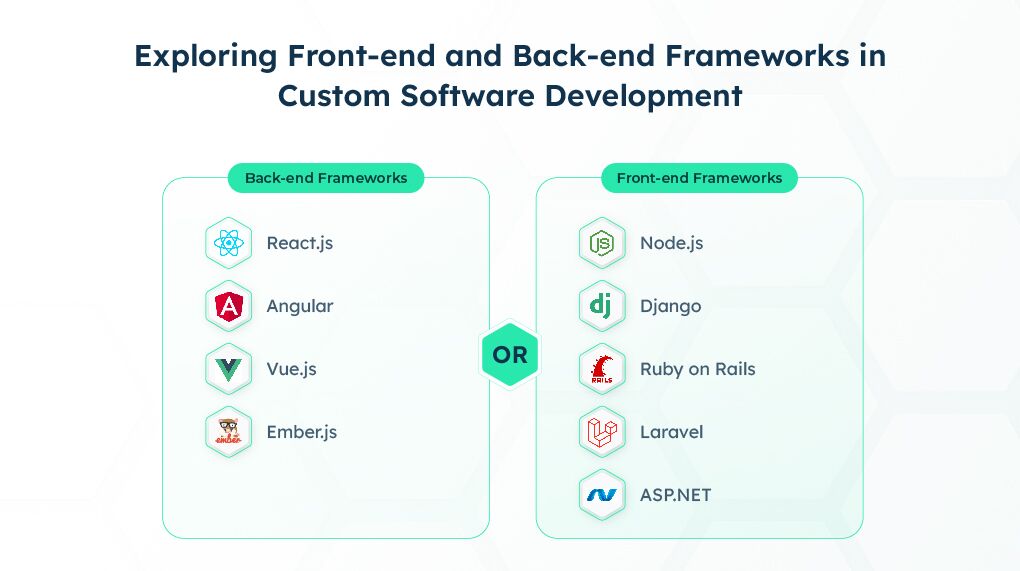 Exploring Front-end and Back-end Frameworks in Custom Software Development

Back-end Frameworks

React.js

Angular

Vue.js

Ember.js

OR

Front-end Frameworks

Node.js

Django

Ruby on Rails

Laravel

ASP.NET